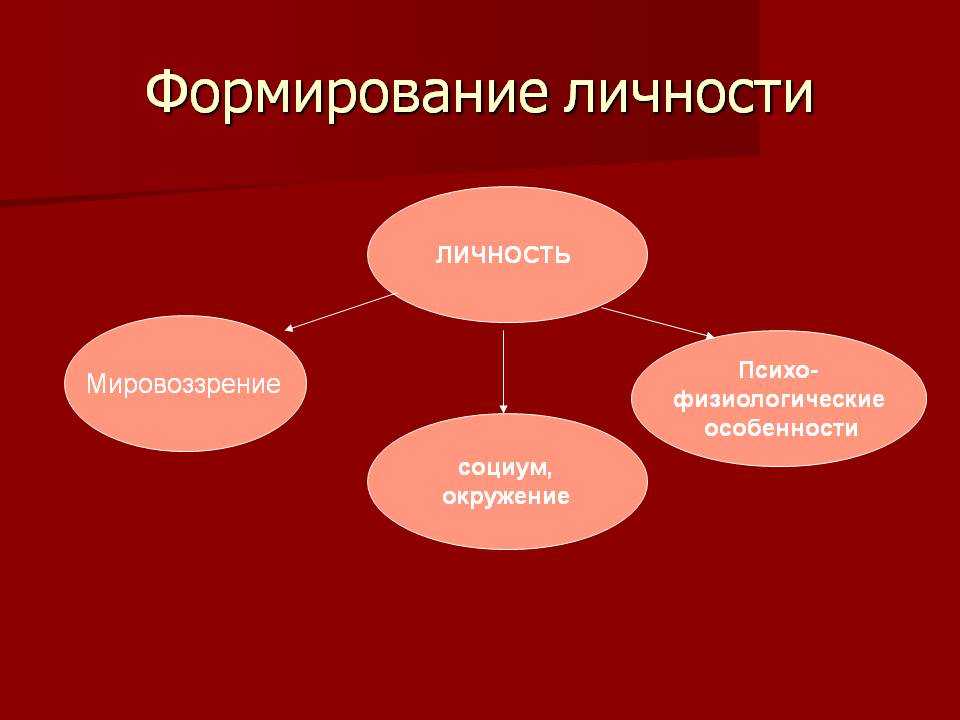 Формирование личности

личность

Мировоззрение

социум, окружение

Психо-физиологические особенности